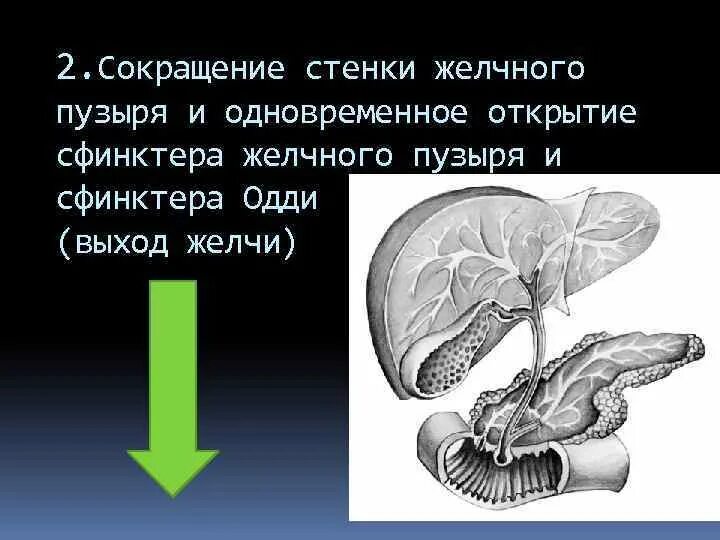 2.Сокращение стенки желчного пузыря и одновременное открытие сфинктера желчного пузыря и сфинктера Одди (выход желчи)